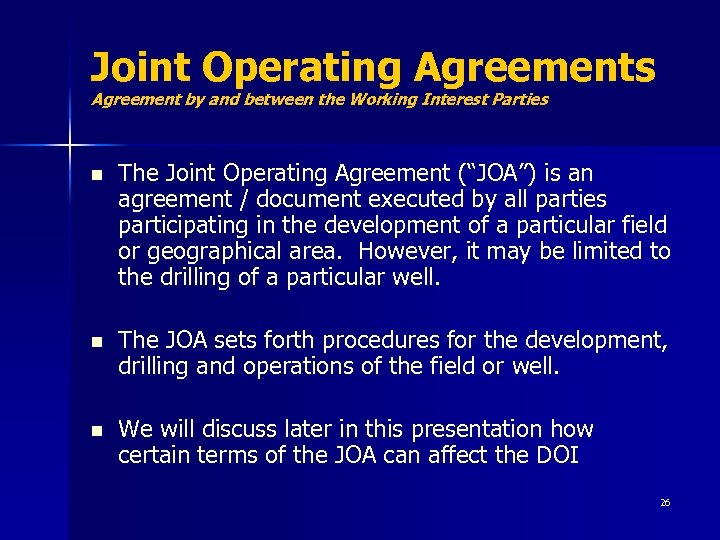 Joint Operating Agreements
Agreement by and between the Working Interest Parties

- The Joint Operating Agreement (“JOA”) is an agreement / document executed by all parties participating in the development of a particular field or geographical area. However, it may be limited to the drilling of a particular well.

- The JOA sets forth procedures for the development, drilling and operations of the field or well.

- We will discuss later in this presentation how certain terms of the JOA can affect the DOI

26